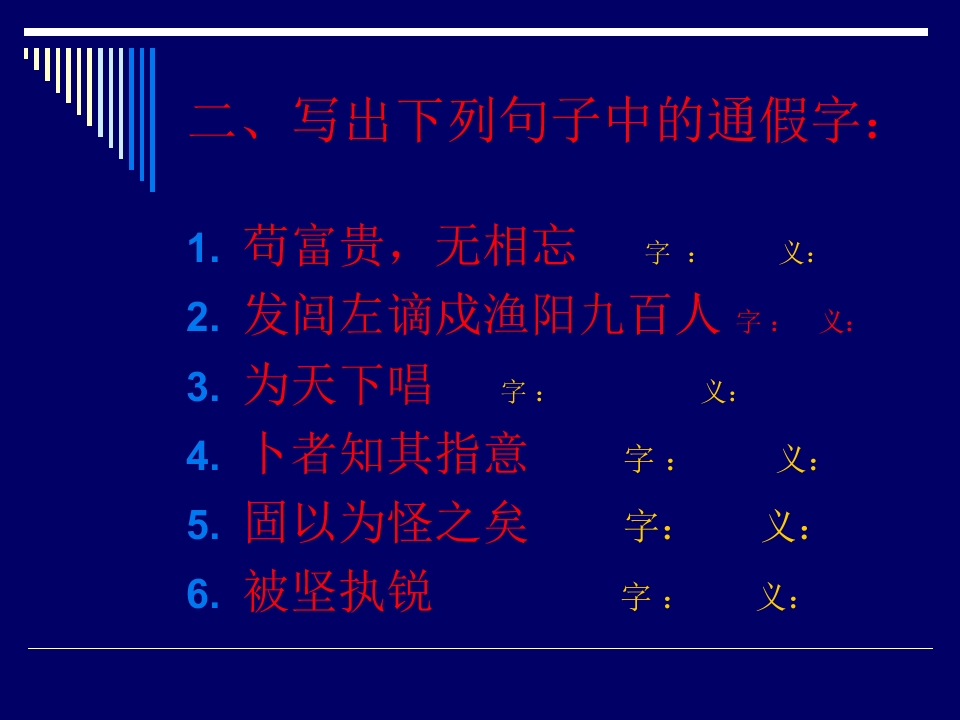 二、写出下列句子中的通假字：

1. 苟富贵，无相忘 字： 义：

2. 发闾左谪戍渔阳九百人 字： 义：

3. 为天下唱 字： 义：

4. 卜者知其指意 字： 义：

5. 固以为怪之矣 字： 义：

6. 被坚执锐 字： 义：